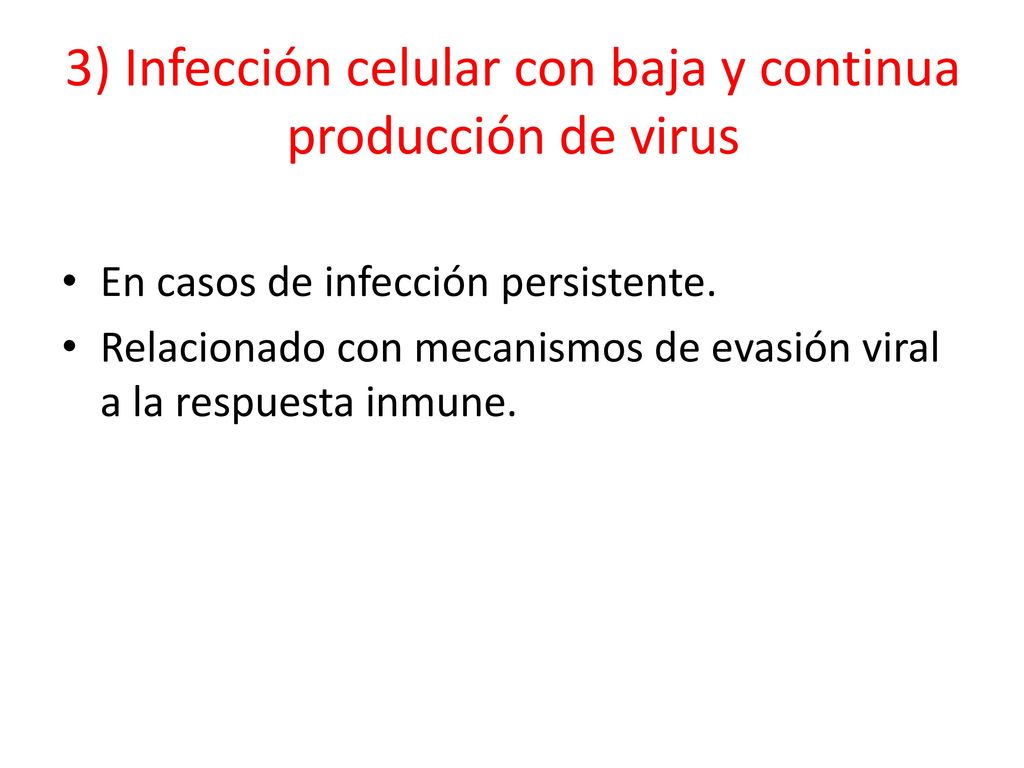 3) Infección celular con baja y continua producción de virus

• En casos de infección persistente.
• Relacionado con mecanismos de evasión viral a la respuesta inmune.